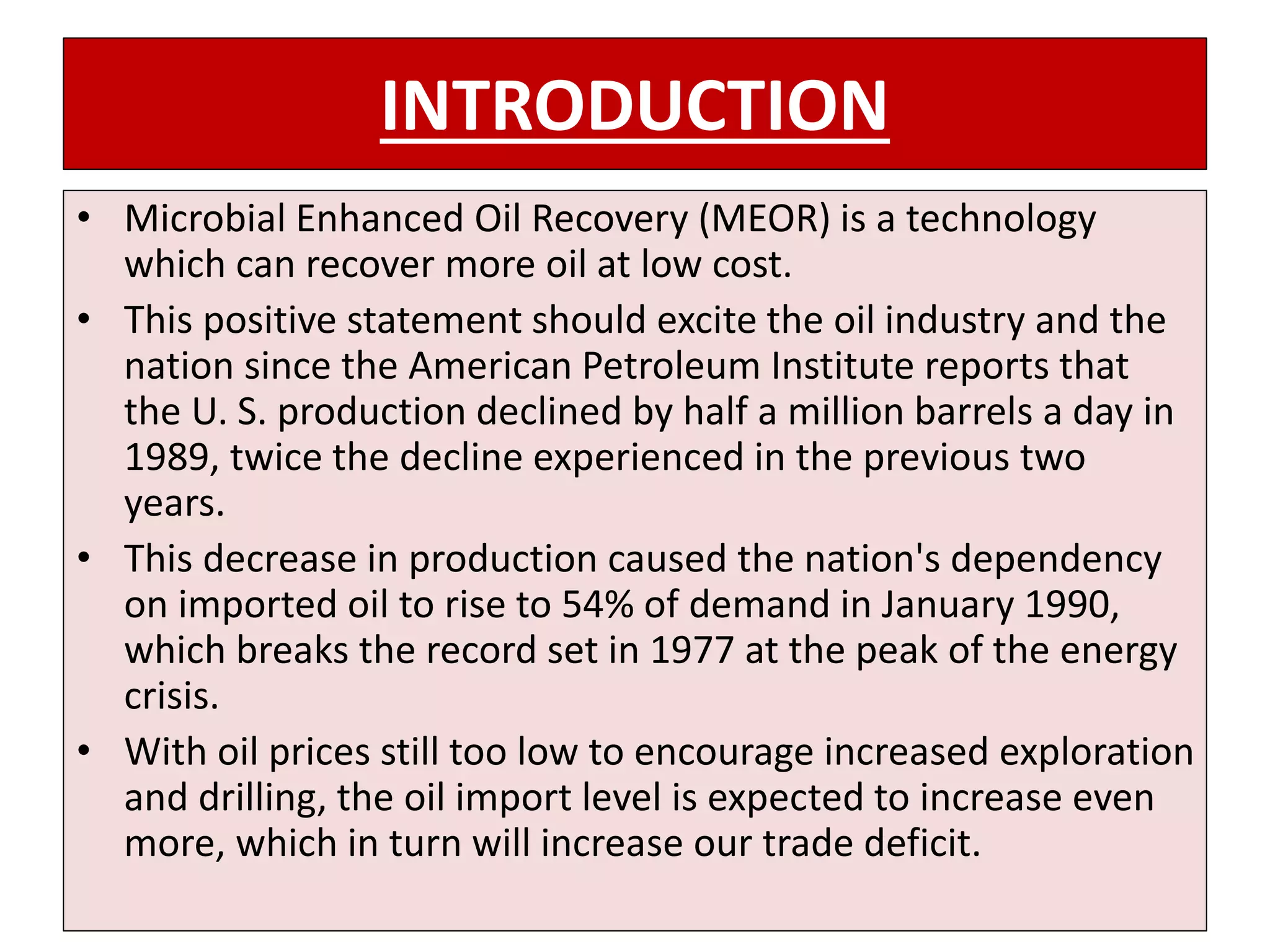 INTRODUCTION

• Microbial Enhanced Oil Recovery (MEOR) is a technology which can recover more oil at low cost.

• This positive statement should excite the oil industry and the nation since the American Petroleum Institute reports that the U. S. production declined by half a million barrels a day in 1989, twice the decline experienced in the previous two years.

• This decrease in production caused the nation's dependency on imported oil to rise to 54% of demand in January 1990, which breaks the record set in 1977 at the peak of the energy crisis.

• With oil prices still too low to encourage increased exploration and drilling, the oil import level is expected to increase even more, which in turn will increase our trade deficit.